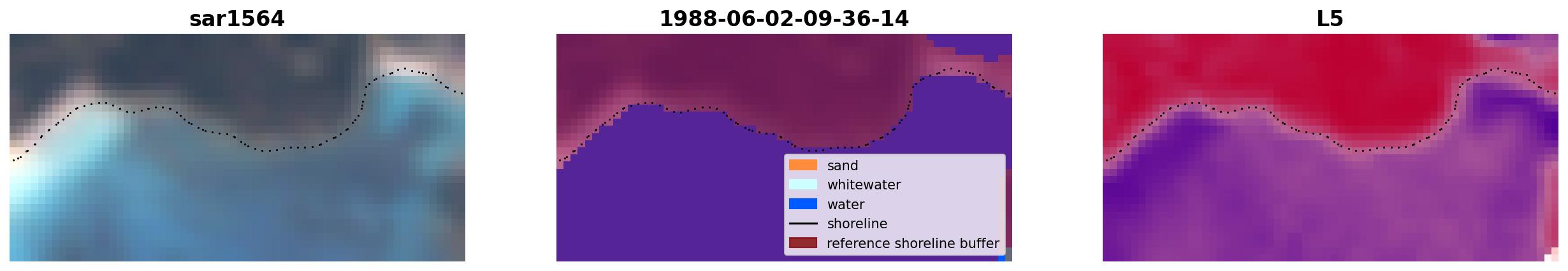 sar1564

1988-06-02-09-36-14

sand
whitewater
water
shoreline
reference shoreline buffer

L5